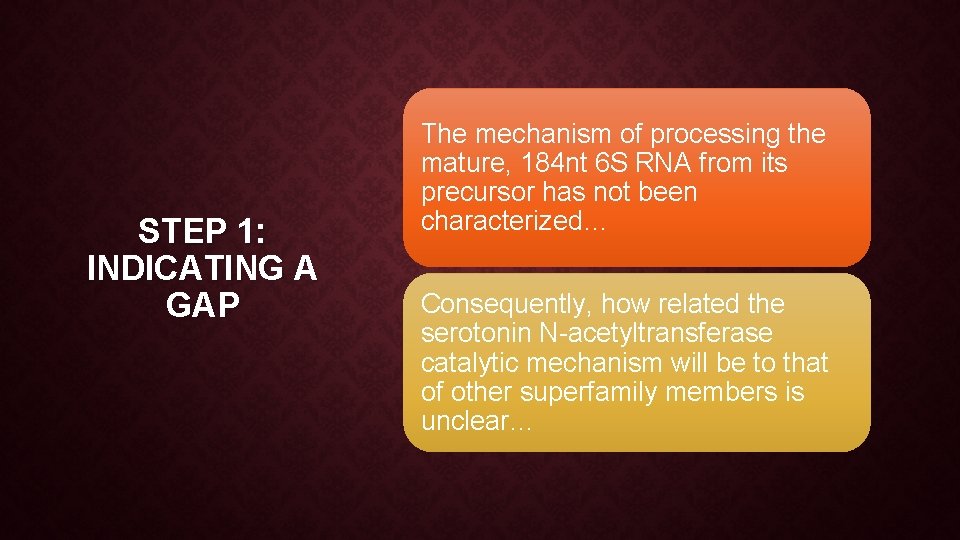 STEP 1: INDICATING A GAP

The mechanism of processing the mature, 184nt 6S RNA from its precursor has not been characterized…

Consequently, how related the serotonin N-acetyltransferase catalytic mechanism will be to that of other superfamily members is unclear…